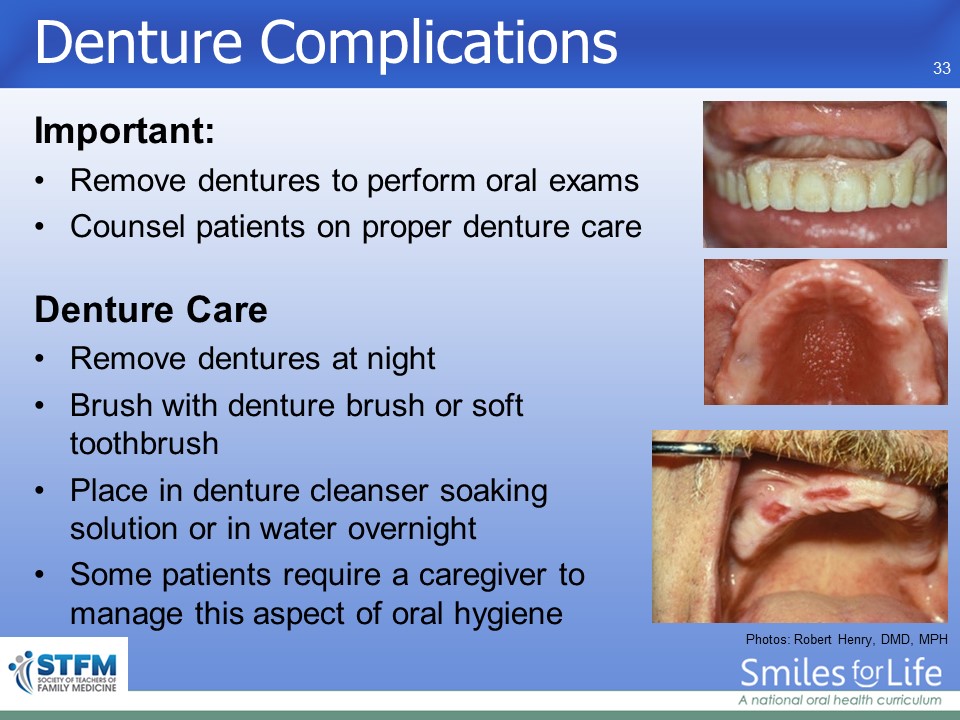 Denture Complications

33

Important:

• Remove dentures to perform oral exams
• Counsel patients on proper denture care

Denture Care

• Remove dentures at night
• Brush with denture brush or soft toothbrush
• Place in denture cleanser soaking solution or in water overnight
• Some patients require a caregiver to manage this aspect of oral hygiene

Photos: Robert Henry, DMD, MPH

STFM SOCIETY OF TEACHERS OF FAMILY MEDICINE

Smiles for Life
A national oral health curriculum